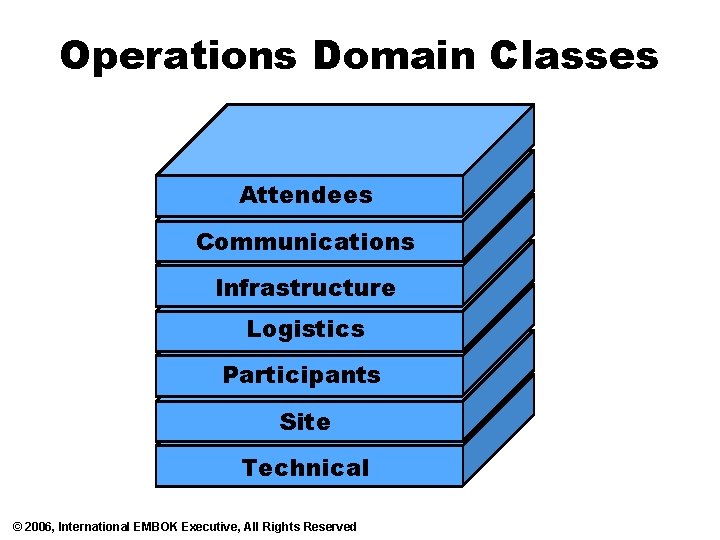 Operations Domain Classes

Attendees

Communications

Infrastructure

Logistics

Participants

Site

Technical

© 2006, International EMBOK Executive, All Rights Reserved